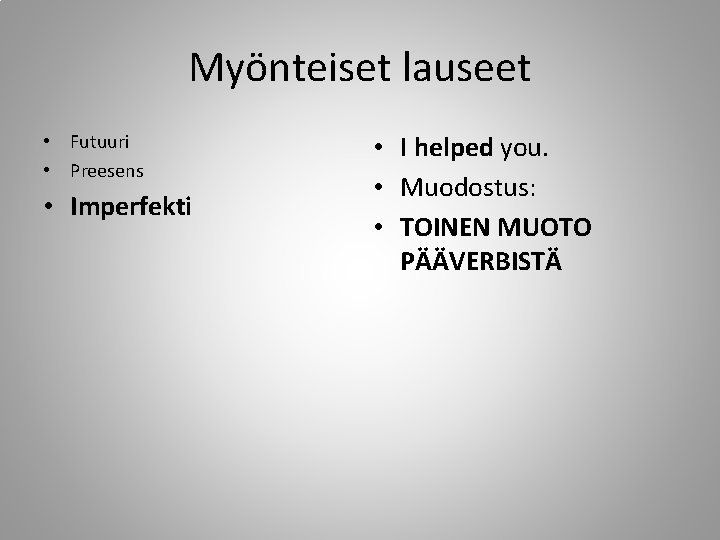 Myönteiset lauseet

• Futuuri
• Preesens
• Imperfekti

• I helped you.
• Muodostus:
• TOINEN MUOTO PÄÄVERBISTÄ